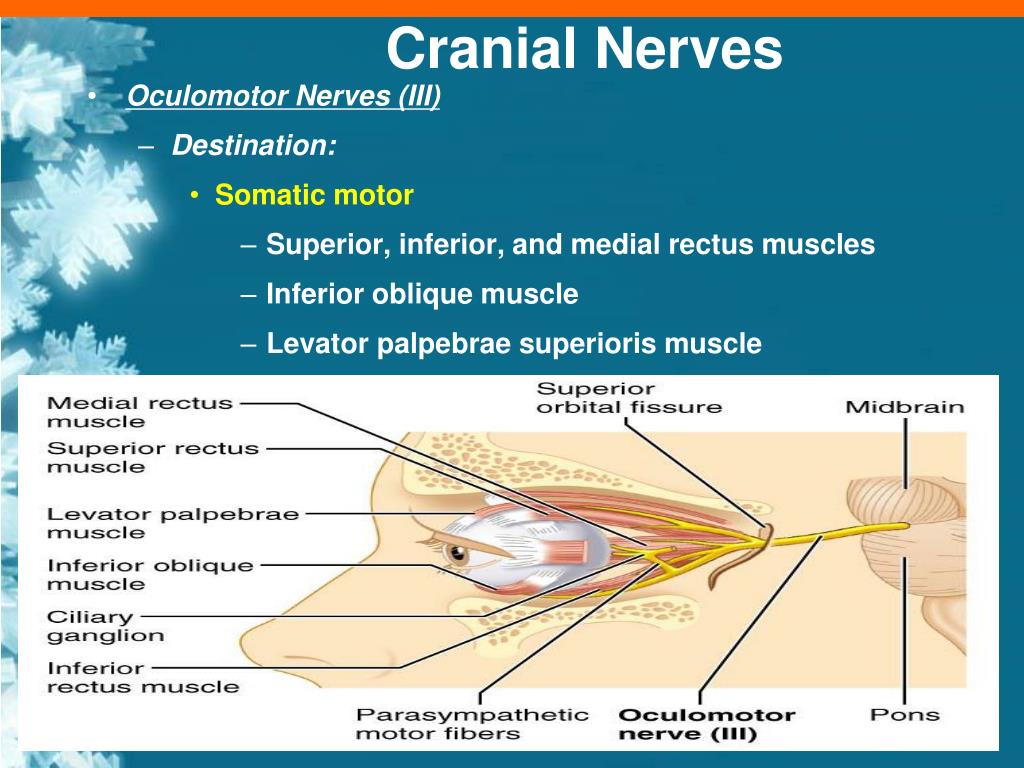 Cranial Nerves

• Oculomotor Nerves (III)
– Destination:
• Somatic motor
– Superior, inferior, and medial rectus muscles
– Inferior oblique muscle
– Levator palpebrae superioris muscle

Medial rectus muscle
Superior rectus muscle
Levator palpebrae muscle
Inferior oblique muscle
Ciliary ganglion
Inferior rectus muscle
Superior orbital fissure
Midbrain
Parasympathetic motor fibers
Oculomotor nerve (III)
Pons